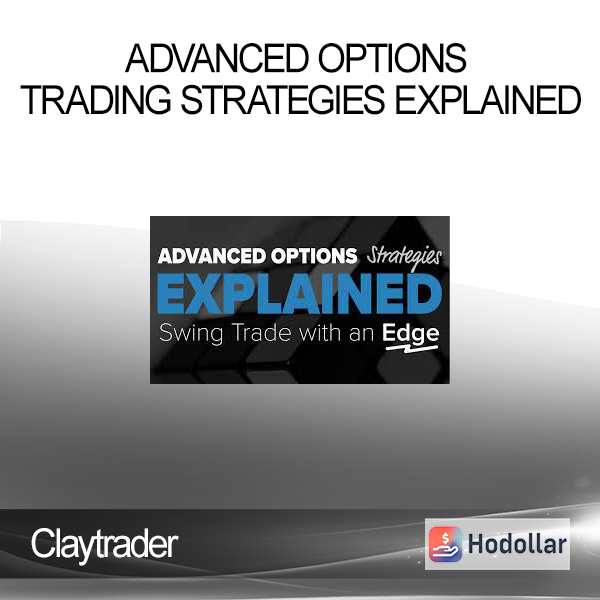 ADVANCED OPTIONS
TRADING STRATEGIES EXPLAINED

ADVANCED OPTIONS Strategies
EXPLAINED
Swing Trade with an Edge

Claytrader

Hodollar